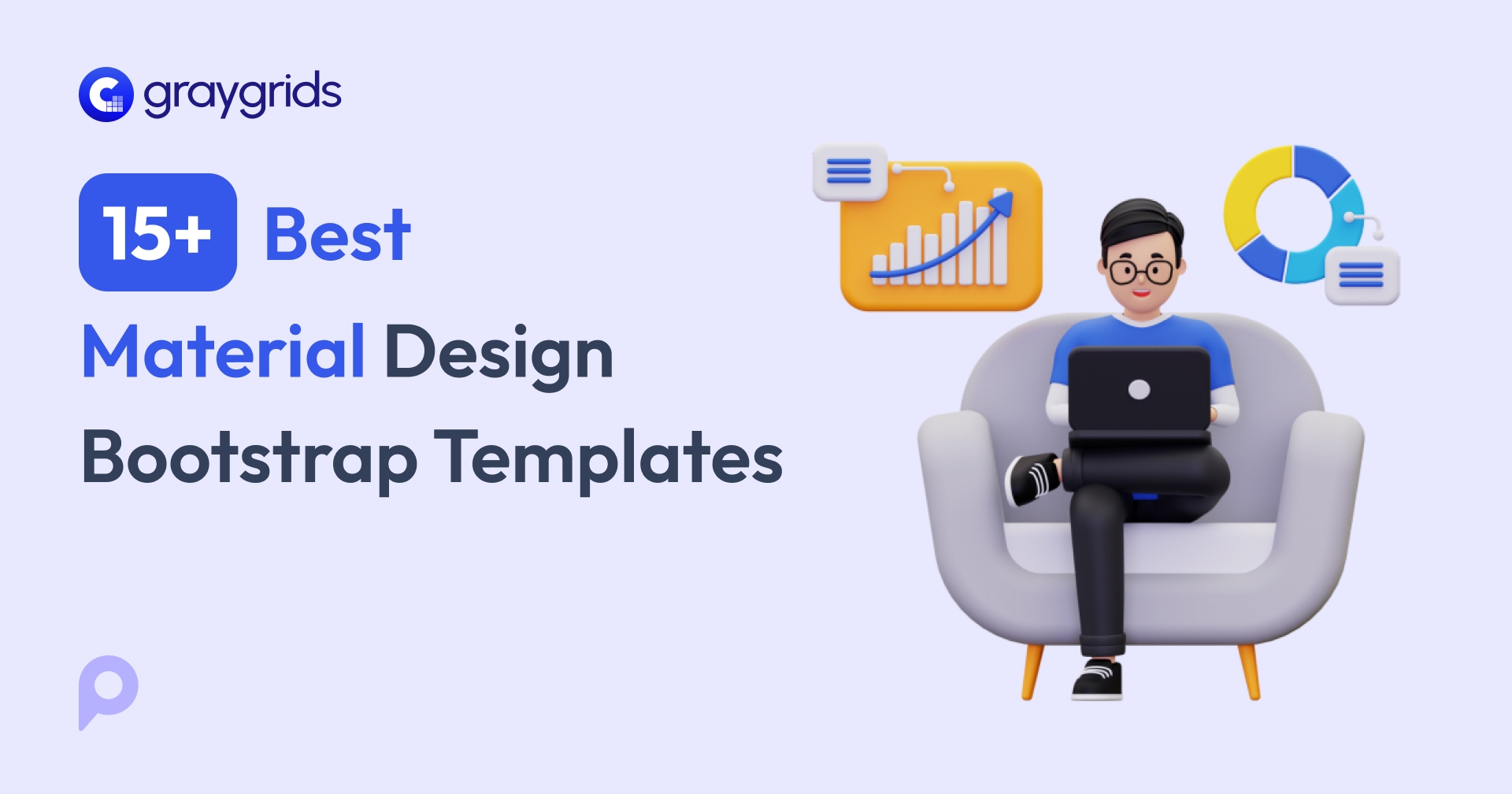 graygrids

15+ Best
Material Design
Bootstrap Templates